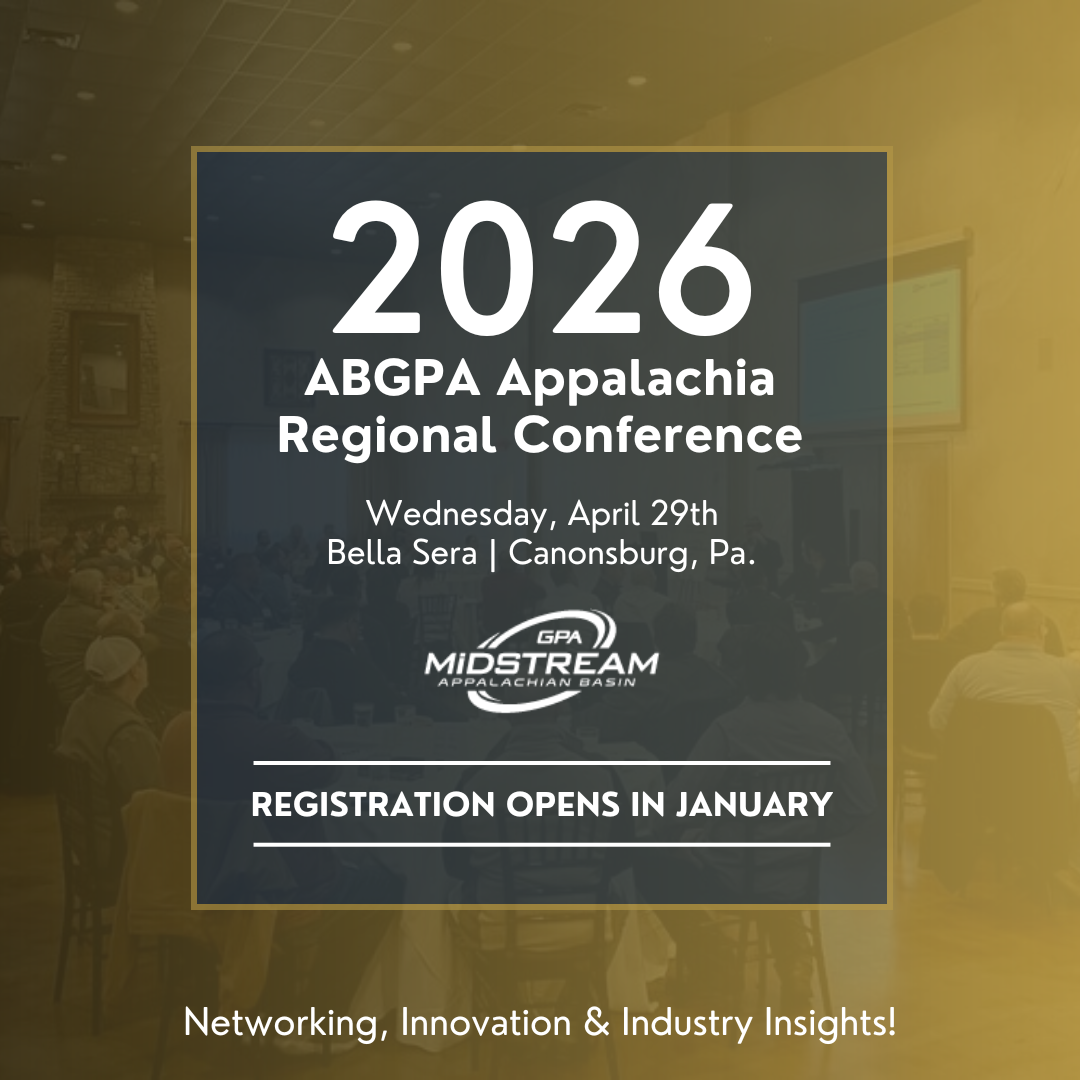 2026
ABGPA Appalachia Regional Conference

Wednesday, April 29th
Bella Sera | Canonsburg, Pa.

GPA
MIDSTREAM
APPALACHIAN BASIN

REGISTRATION OPENS IN JANUARY

Networking, Innovation & Industry Insights!